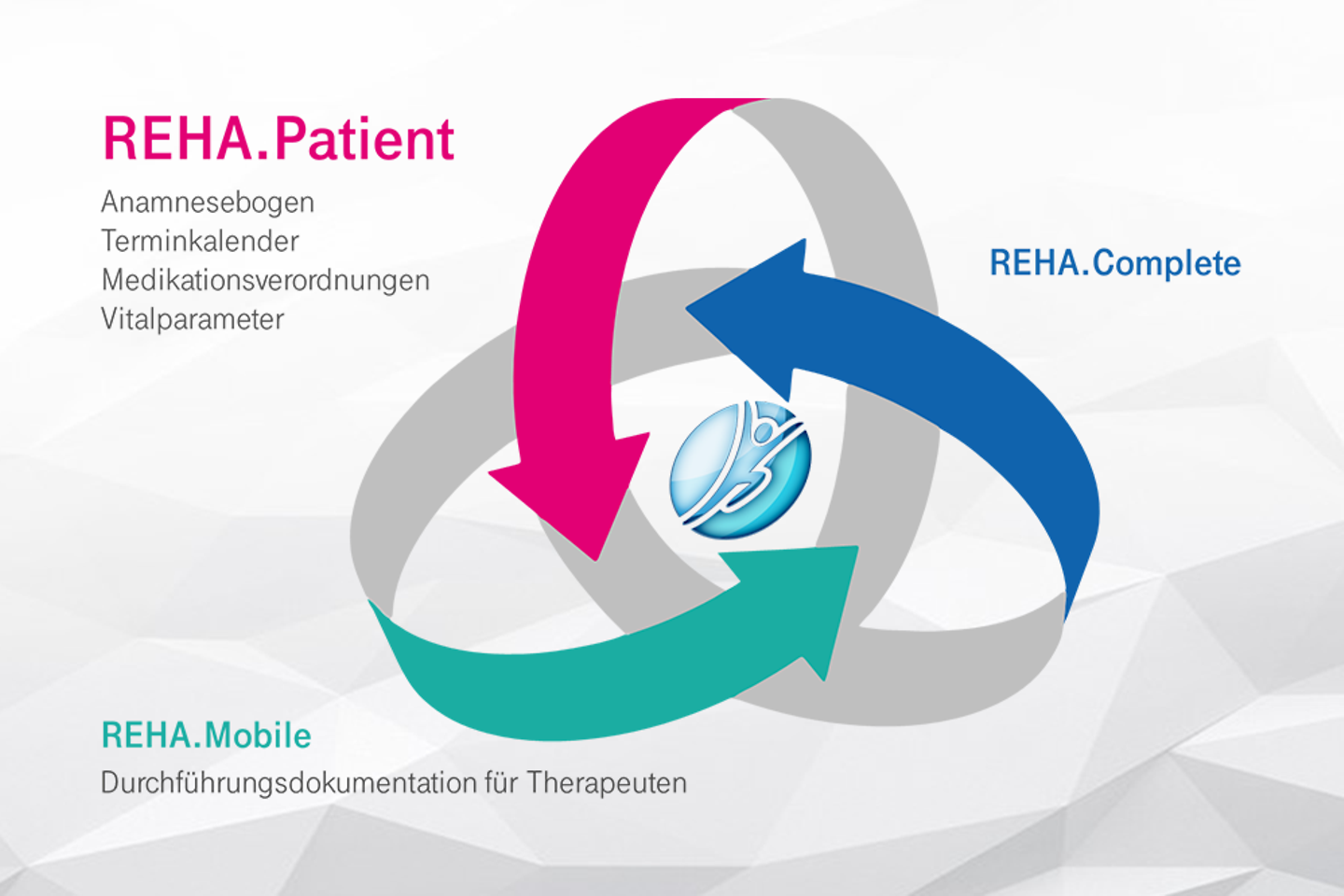 REHA.Patient
Anamnesebogen
Terminkalender
Medikationsverordnungen
Vitalparameter

REHA.Complete

REHA.Mobile
Durchführungsdokumentation für Therapeuten